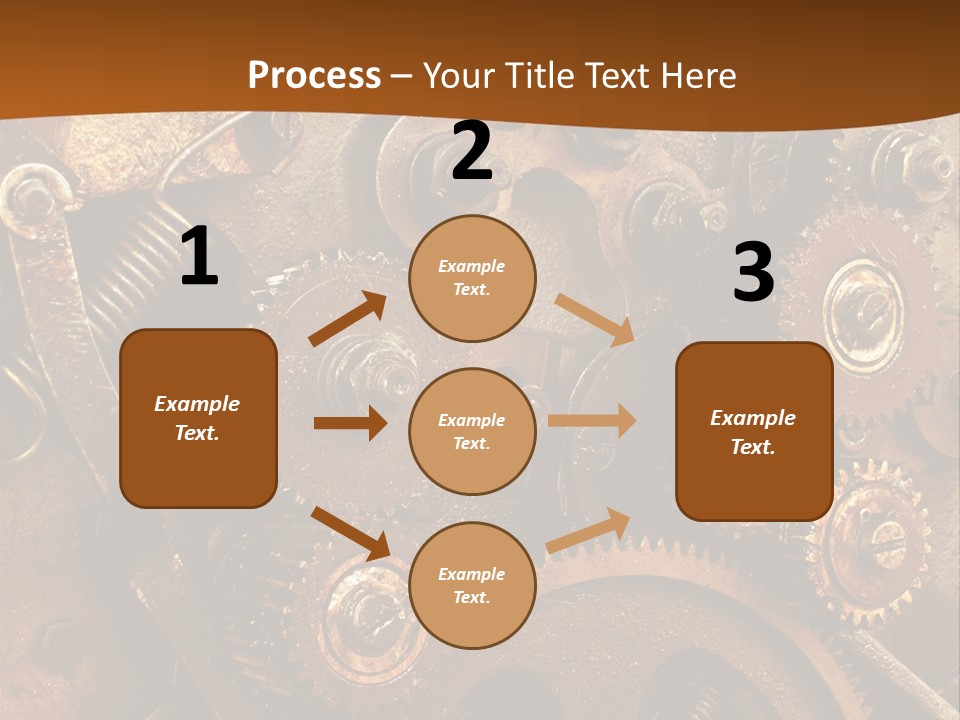 Process – Your Title Text Here

1

Example Text.

2

Example Text.

Example Text.

Example Text.

3

Example Text.